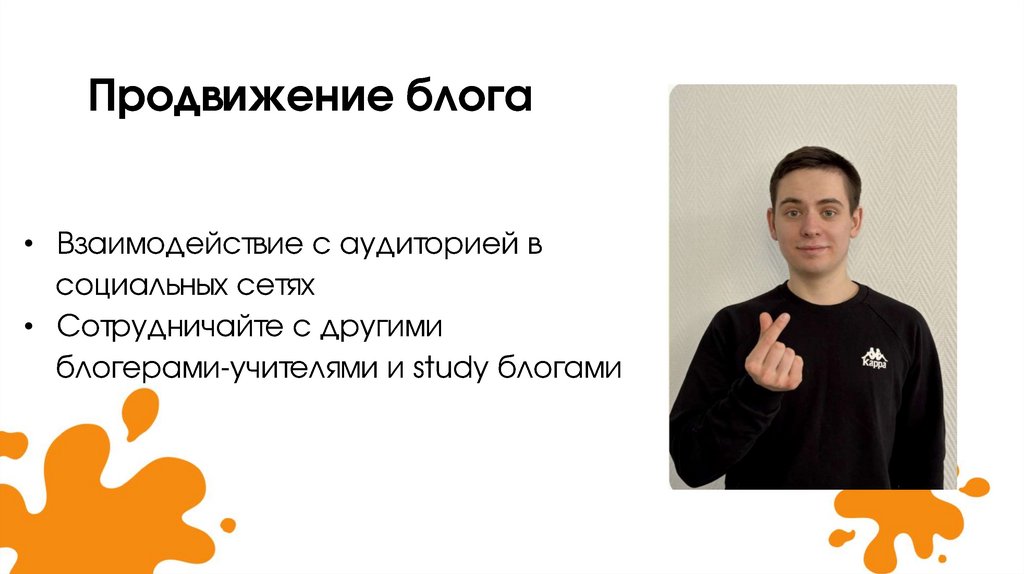 Продвижение блога

• Взаимодействие с аудиторией в социальных сетях
• Сотрудничайте с другими блогерами-учителями и study блогами

Kappa